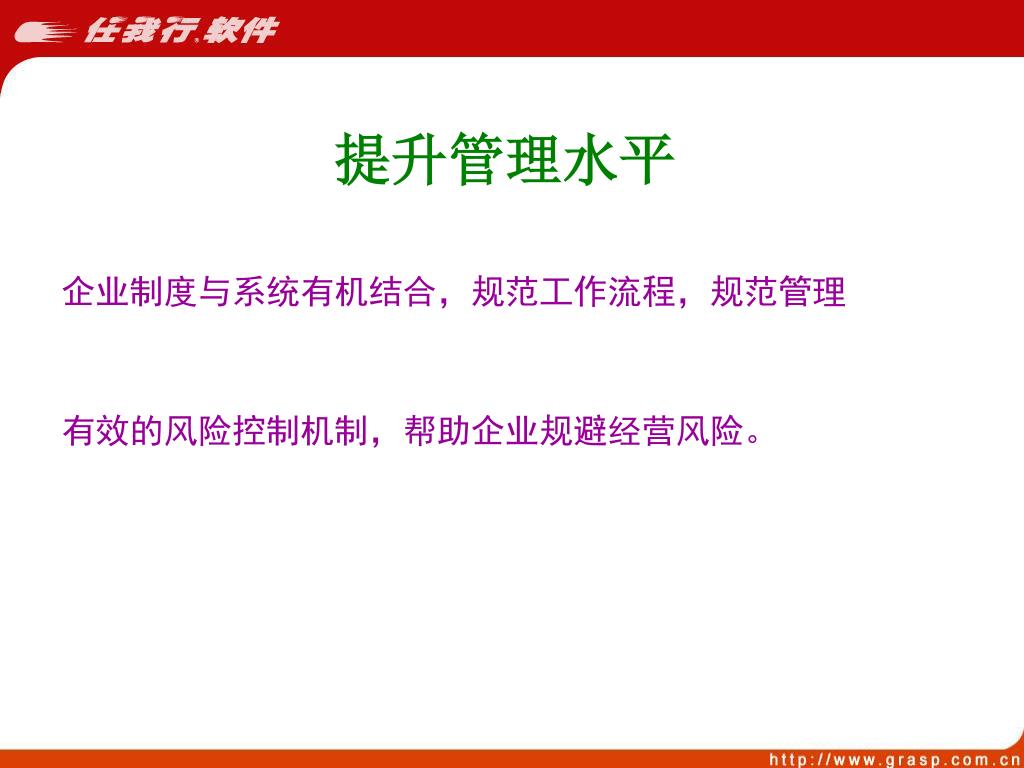 任我行.软件

提升管理水平

企业制度与系统有机结合，规范工作流程，规范管理

有效的风险控制机制，帮助企业规避经营风险。

http://www.grasp.com.cn